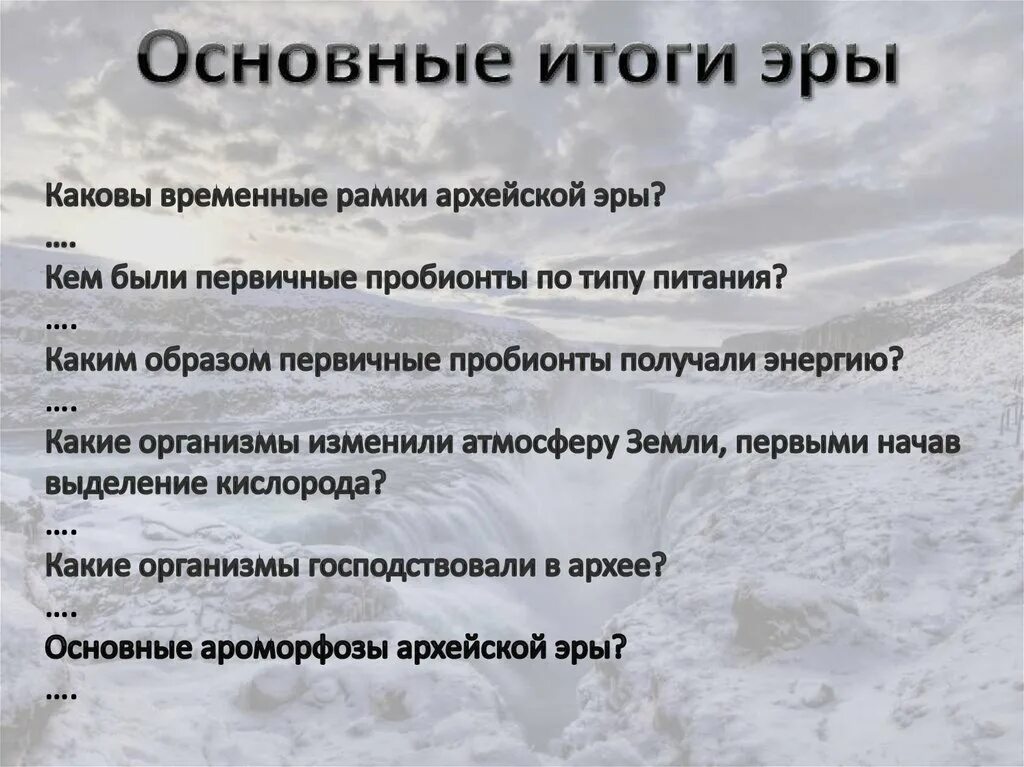 Основные итоги эры

Каковы временные рамки архейской эры?
….
Кем были первичные пробионты по типу питания?
….
Каким образом первичные пробионты получали энергию?
….
Какие организмы изменили атмосферу Земли, первыми начав выделение кислорода?
….
Какие организмы господствовали в архее?
….
Основные ароморфозы архейской эры?
….